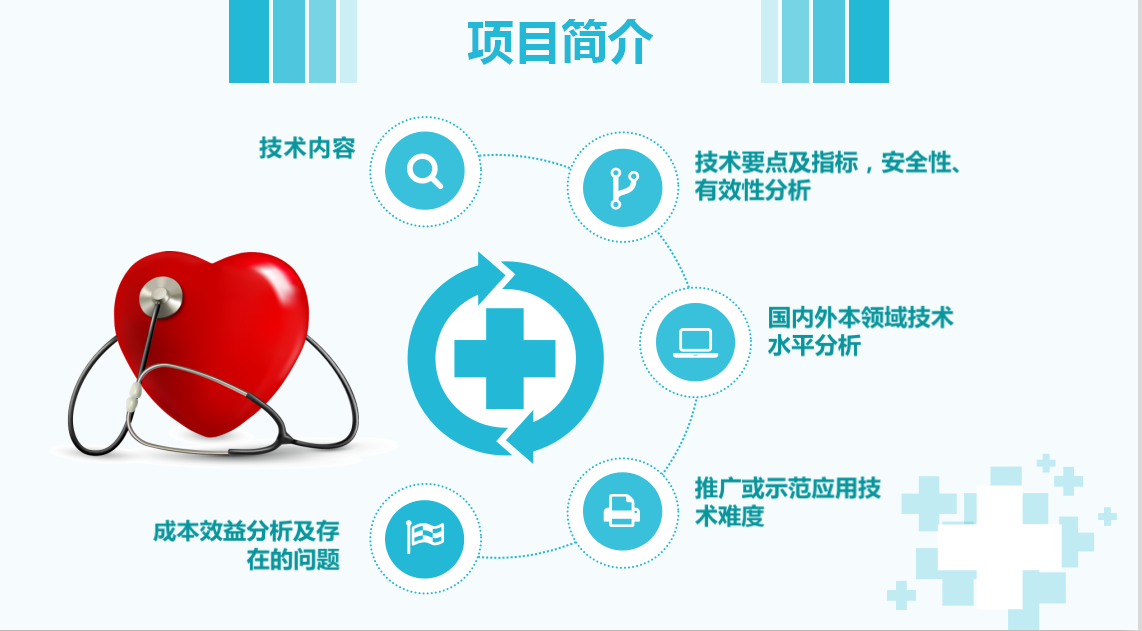 项目简介

技术内容

技术要点及指标，安全性、有效性分析

国内外本领域技术水平分析

推广或示范应用技术难度

成本效益分析及存在的问题